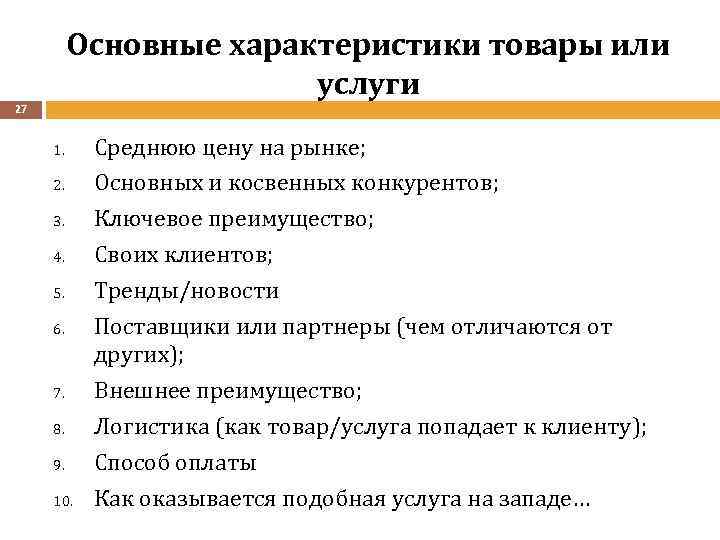 Основные характеристики товары или услуги

27

1. Среднюю цену на рынке;
2. Основных и косвенных конкурентов;
3. Ключевое преимущество;
4. Своих клиентов;
5. Тренды/новости
6. Поставщики или партнеры (чем отличаются от других);
7. Внешнее преимущество;
8. Логистика (как товар/услуга попадает к клиенту);
9. Способ оплаты
10. Как оказывается подобная услуга на западе…